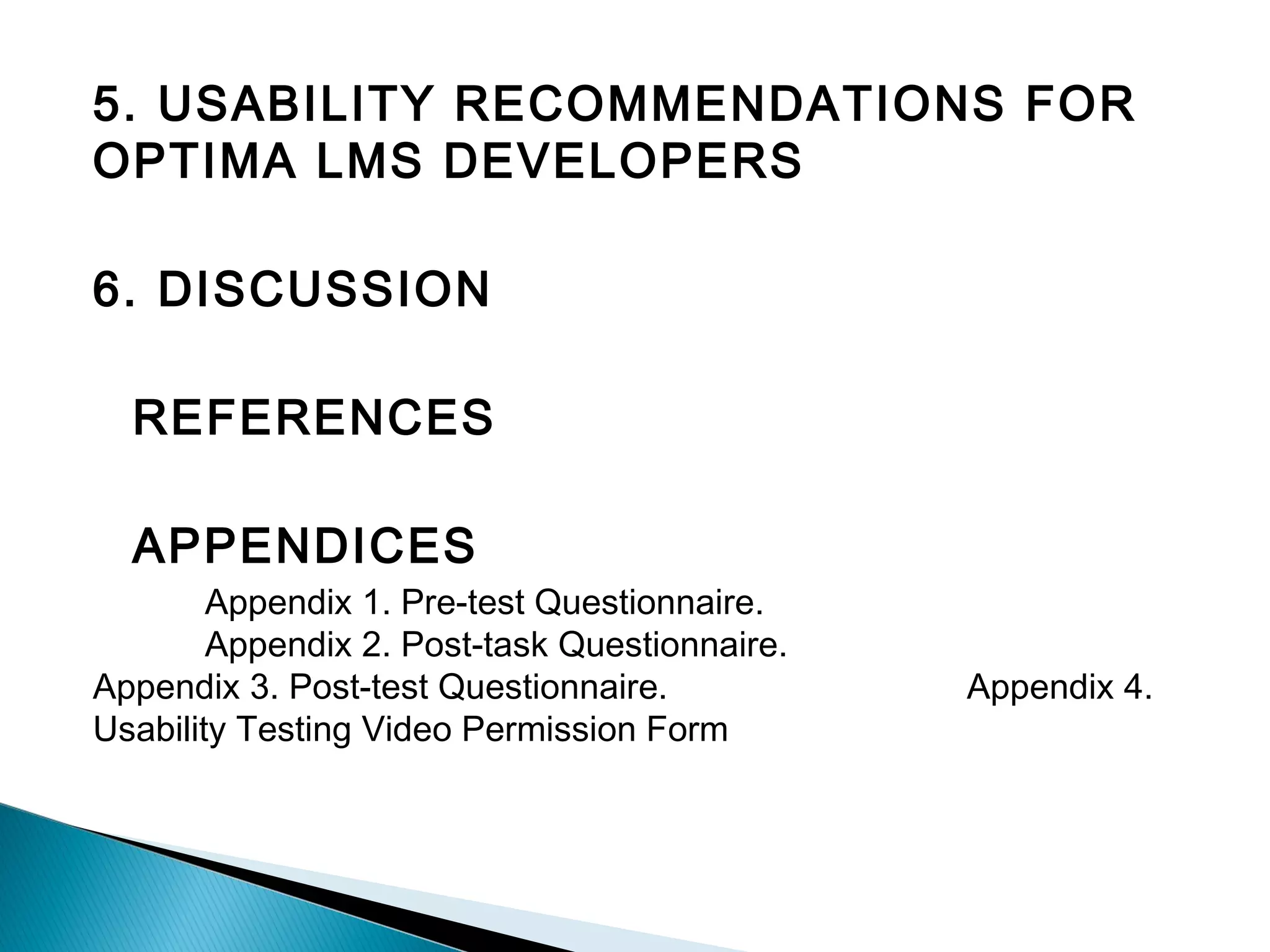 5. USABILITY RECOMMENDATIONS FOR OPTIMA LMS DEVELOPERS

6. DISCUSSION

REFERENCES

APPENDICES

Appendix 1. Pre-test Questionnaire.
Appendix 2. Post-task Questionnaire.
Appendix 3. Post-test Questionnaire. Appendix 4. Usability Testing Video Permission Form